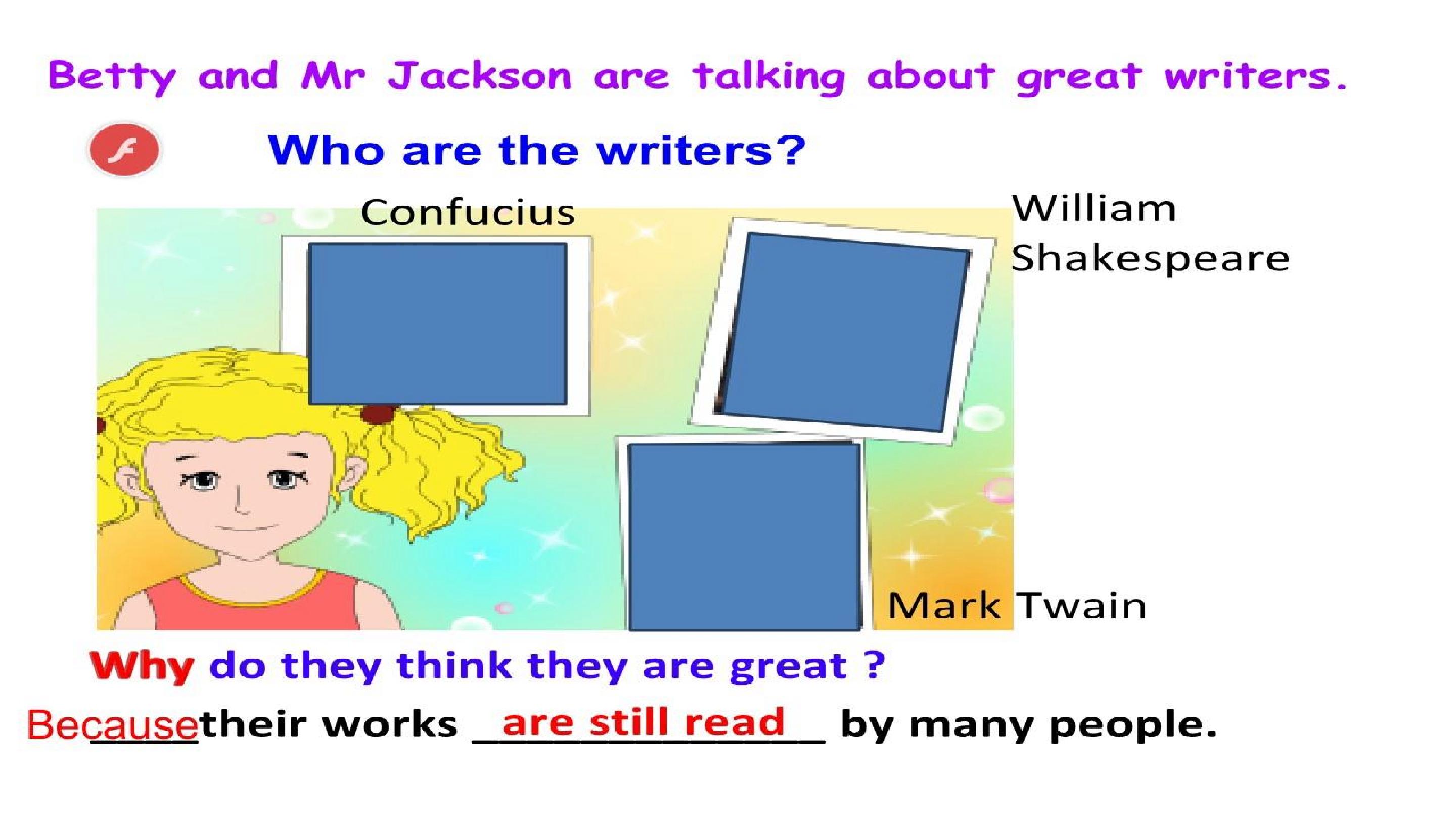 Betty and Mr Jackson are talking about great writers.

Who are the writers?

Confucius

William Shakespeare

Mark Twain

Why do they think they are great ?

Because their works are still read by many people.